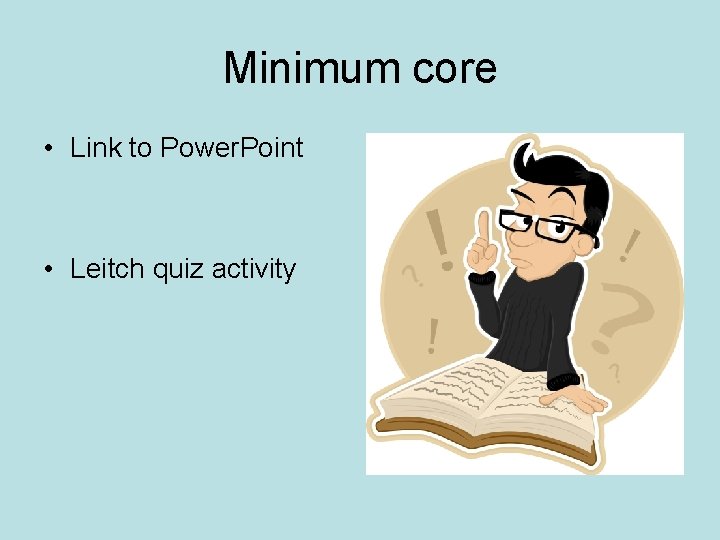 Minimum core

• Link to PowerPoint

• Leitch quiz activity